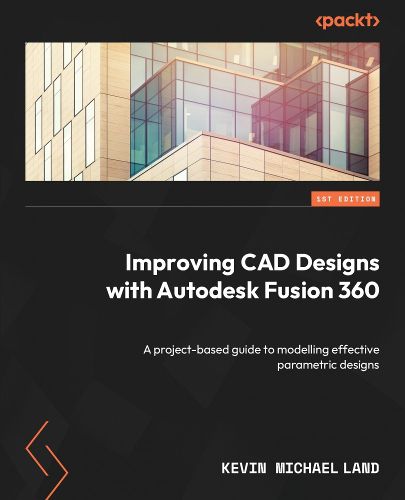 <packt>

1ST EDITION

Improving CAD Designs with Autodesk Fusion 360

A project-based guide to modelling effective parametric designs

KEVIN MICHAEL LAND